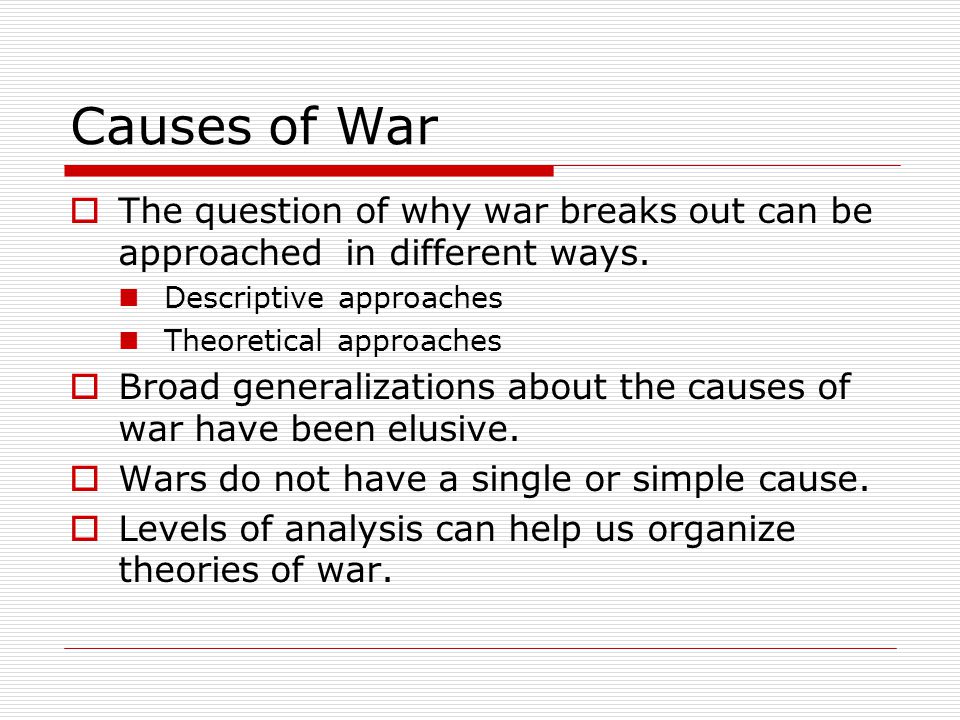 Causes of War

The question of why war breaks out can be approached in different ways.

Descriptive approaches

Theoretical approaches

Broad generalizations about the causes of war have been elusive.

Wars do not have a single or simple cause.

Levels of analysis can help us organize theories of war.